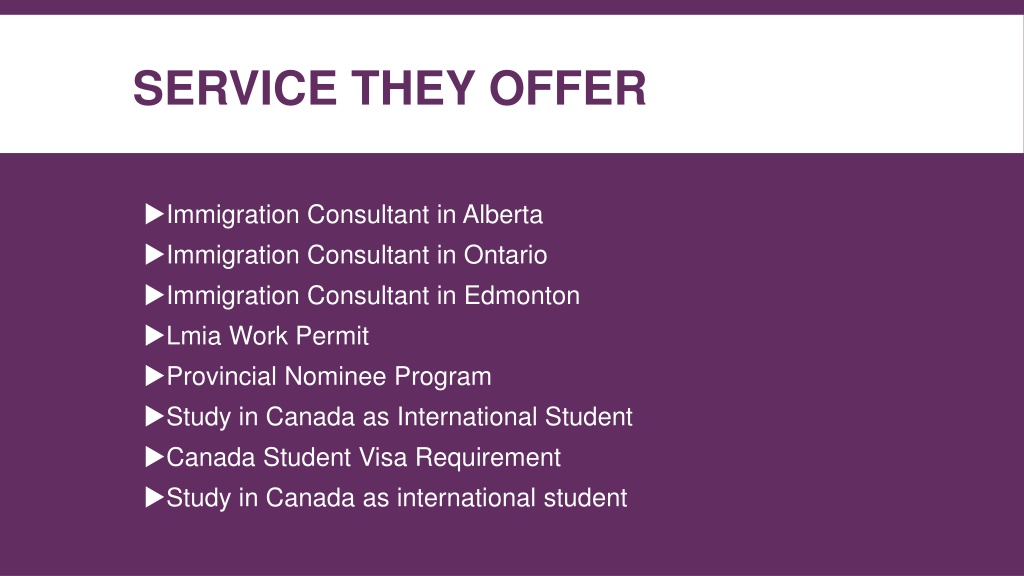 SERVICE THEY OFFER

▶Immigration Consultant in Alberta
▶Immigration Consultant in Ontario
▶Immigration Consultant in Edmonton
▶Lmia Work Permit
▶Provincial Nominee Program
▶Study in Canada as International Student
▶Canada Student Visa Requirement
▶Study in Canada as international student